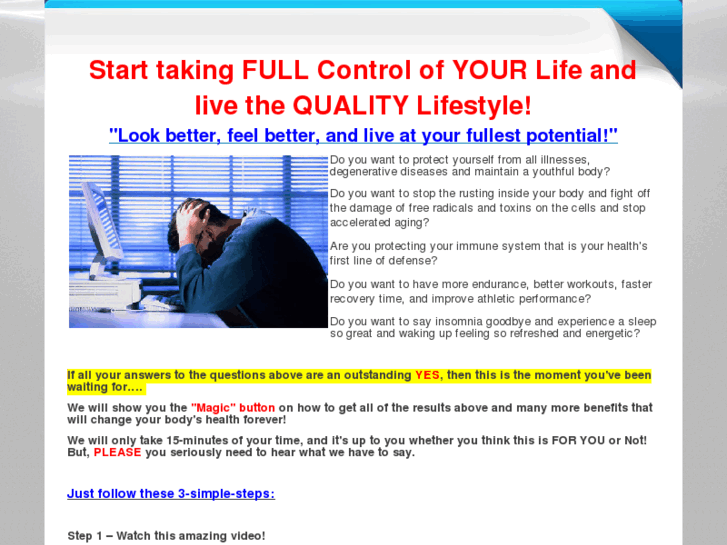 Start taking FULL Control of YOUR Life and live the QUALITY Lifestyle!

"Look better, feel better, and live at your fullest potential!"

Do you want to protect yourself from all illnesses, degenerative diseases and maintain a youthful body?

Do you want to stop the rusting inside your body and fight off the damage of free radicals and toxins on the cells and stop accelerated aging?

Are you protecting your immune system that is your health's first line of defense?

Do you want to have more endurance, better workouts, faster recovery time, and improve athletic performance?

Do you want to say insomnia goodbye and experience a sleep so great and waking up feeling so refreshed and energetic?

If all your answers to the questions above are an outstanding YES, then this is the moment you've been waiting for....

We will show you the "Magic" button on how to get all of the results above and many more benefits that will change your body's health forever!

We will only take 15-minutes of your time, and it's up to you whether you think this is FOR YOU or Not! But, PLEASE you seriously need to hear what we have to say.

Just follow these 3-simple-steps:

Step 1 – Watch this amazing video!